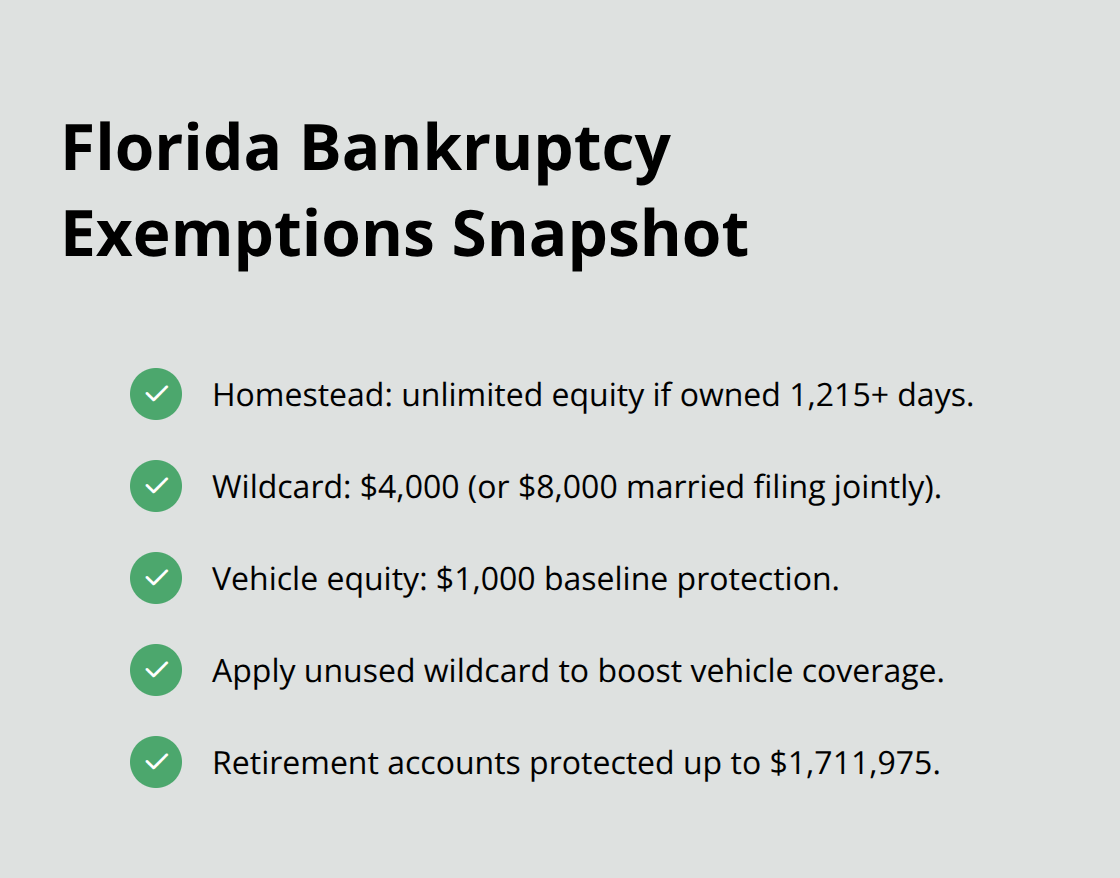 Florida Bankruptcy Exemptions Snapshot

Homestead: unlimited equity if owned 1,215+ days.

Wildcard: \$4,000 (or \$8,000 married filing jointly).

Vehicle equity: \$1,000 baseline protection.

Apply unused wildcard to boost vehicle coverage.

Retirement accounts protected up to \$1,711,975.